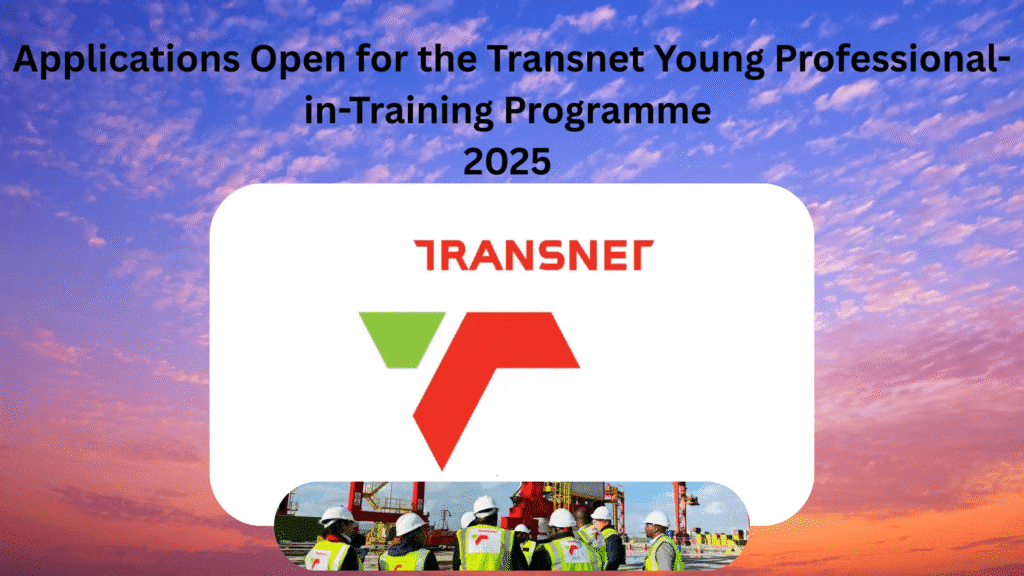 Applications Open for the Transnet Young Professional-in-Training Programme
2025

TRANSNET